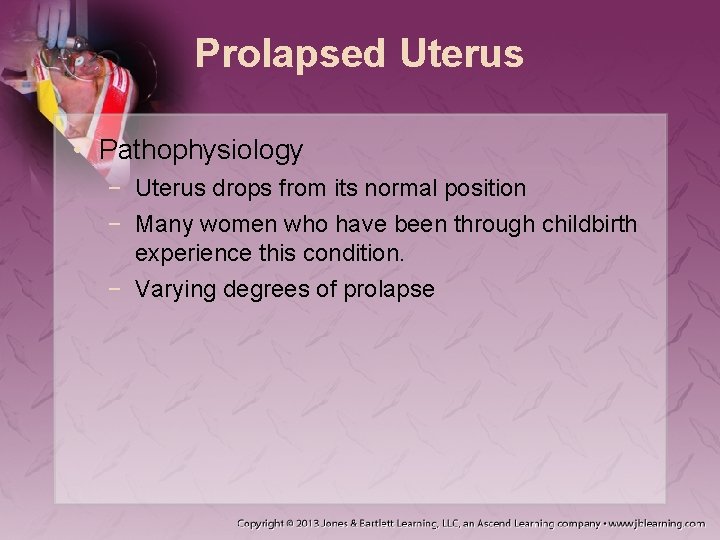 Prolapsed Uterus

• Pathophysiology
  − Uterus drops from its normal position
  − Many women who have been through childbirth experience this condition.
  − Varying degrees of prolapse

Copyright © 2013 Jones & Bartlett Learning, LLC, an Ascend Learning company • www.jblearning.com